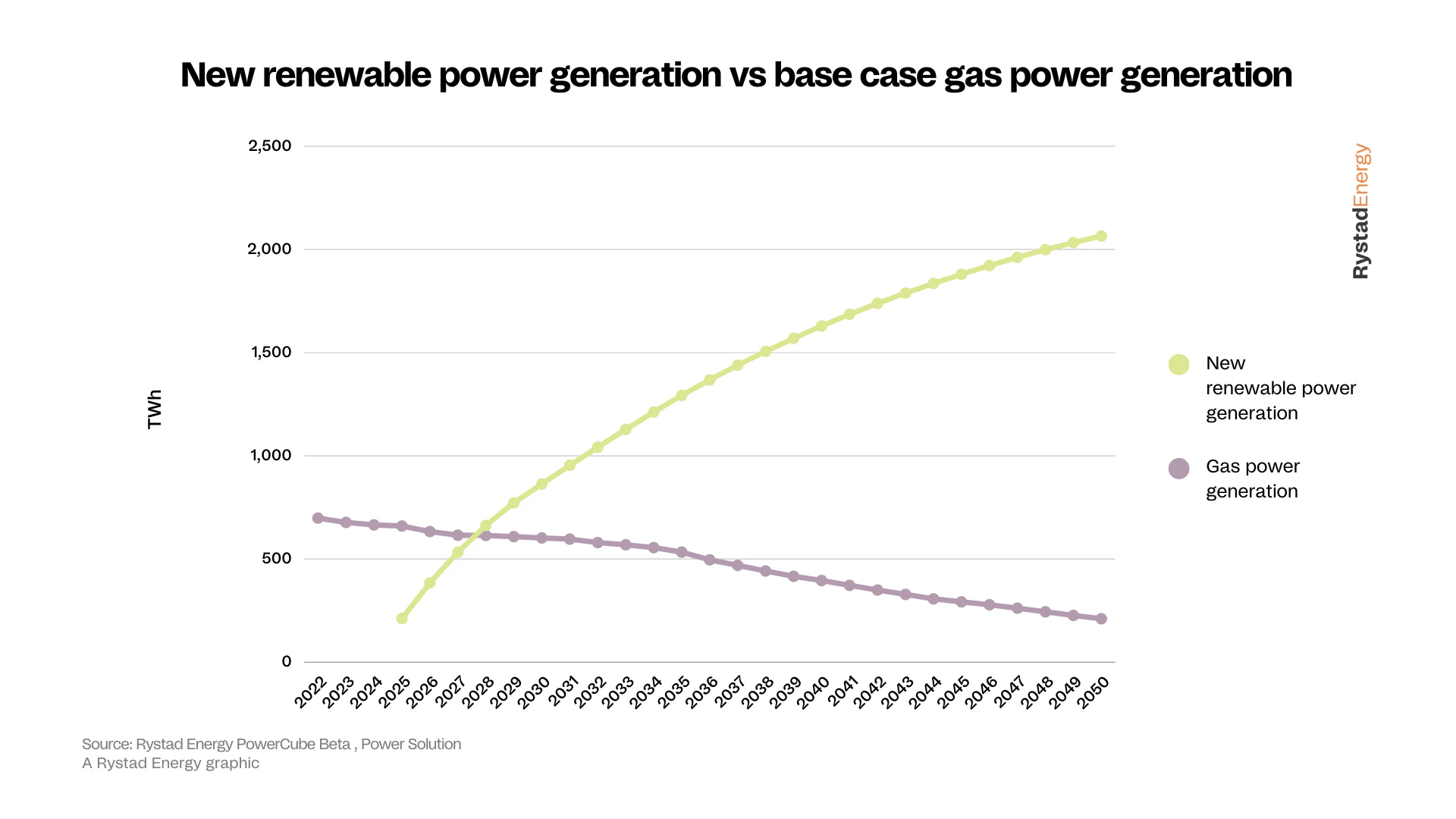 New renewable power generation vs base case gas power generation

RystadEnergy

TWh

2,500
2,000
1,500
1,000
500
0

2022 2023 2024 2025 2026 2027 2028 2029 2030 2031 2032 2033 2034 2035 2036 2037 2038 2039 2040 2041 2042 2043 2044 2045 2046 2047 2048 2049 2050

New renewable power generation

Gas power generation

Source: Rystad Energy PowerCube Beta , Power Solution
A Rystad Energy graphic